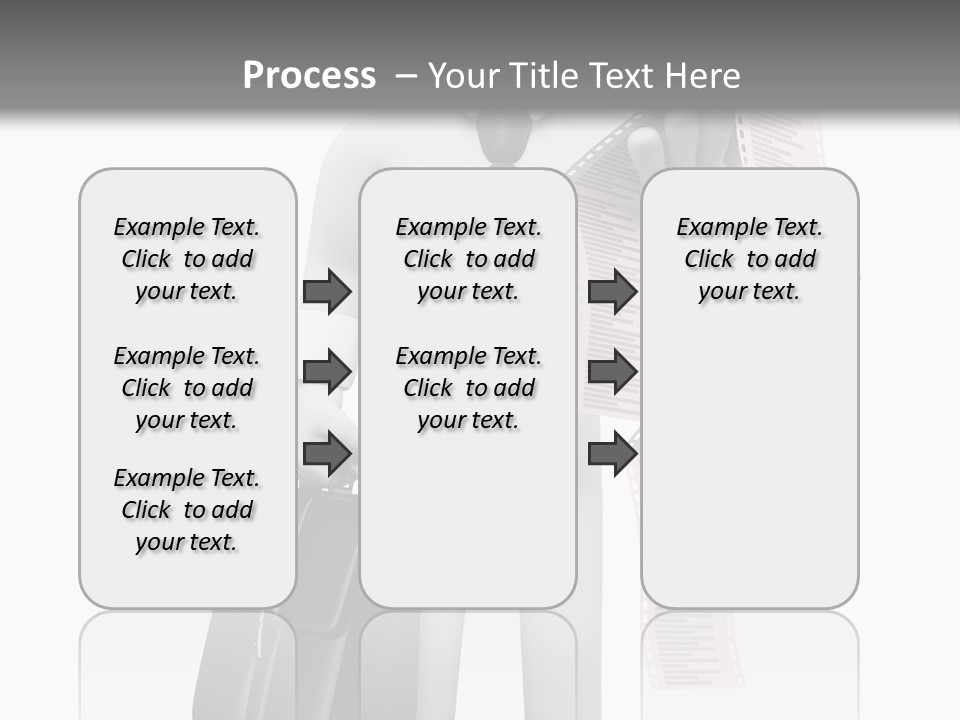 Process – Your Title Text Here

Example Text. Click to add your text.

Example Text. Click to add your text.

Example Text. Click to add your text.

Example Text. Click to add your text.

Example Text. Click to add your text.

Example Text. Click to add your text.